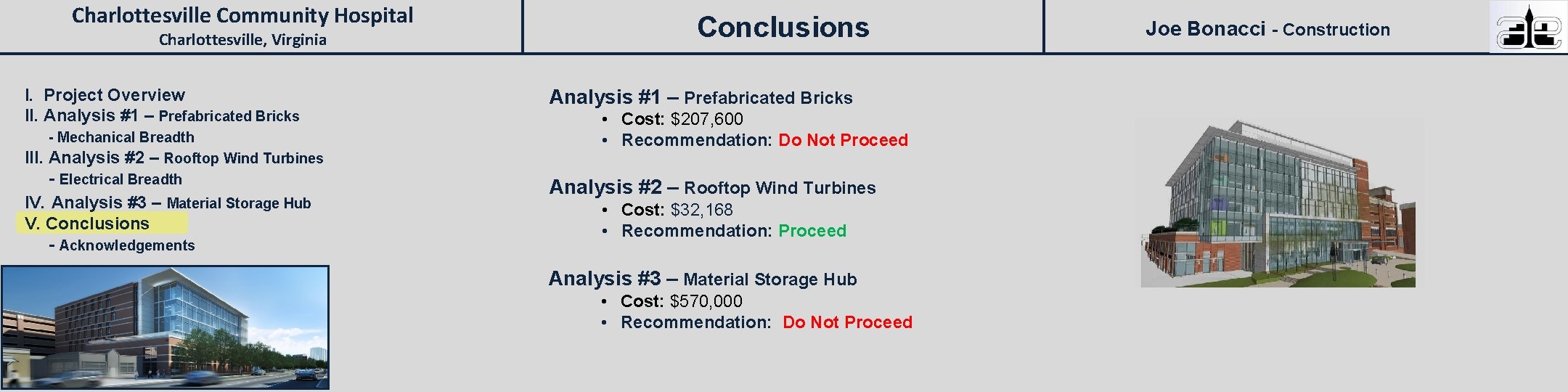 Charlottesville Community Hospital
Charlottesville, Virginia

Conclusions

Joe Bonacci - Construction

I. Project Overview
II. Analysis #1 – Prefabricated Bricks
- Mechanical Breadth
III. Analysis #2 – Rooftop Wind Turbines
- Electrical Breadth
IV. Analysis #3 – Material Storage Hub
V. Conclusions
- Acknowledgements

Analysis #1 – Prefabricated Bricks
• Cost: $207,600
• Recommendation: Do Not Proceed

Analysis #2 – Rooftop Wind Turbines
• Cost: $32,168
• Recommendation: Proceed

Analysis #3 – Material Storage Hub
• Cost: $570,000
• Recommendation: Do Not Proceed